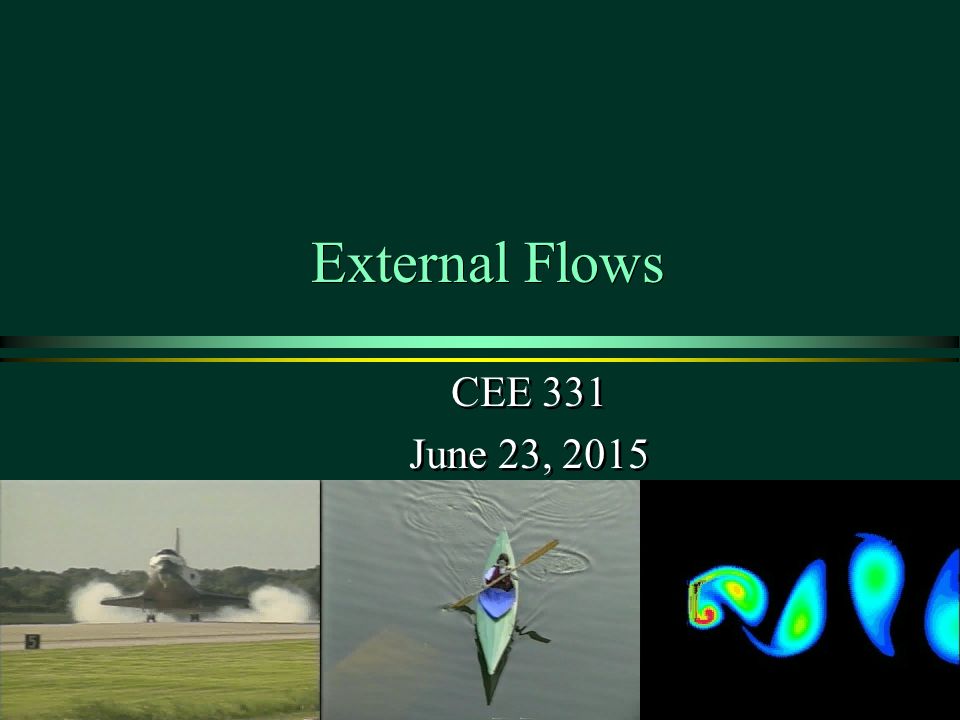 External Flows

CEE 331
June 23, 2015

5